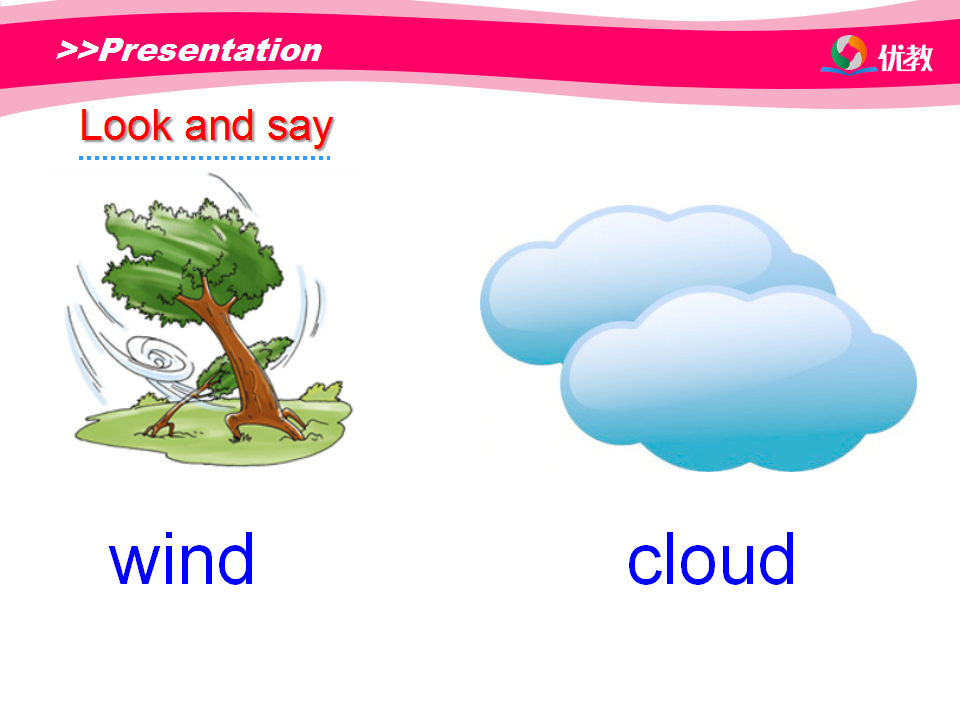 >>Presentation

优教

Look and say

wind

cloud